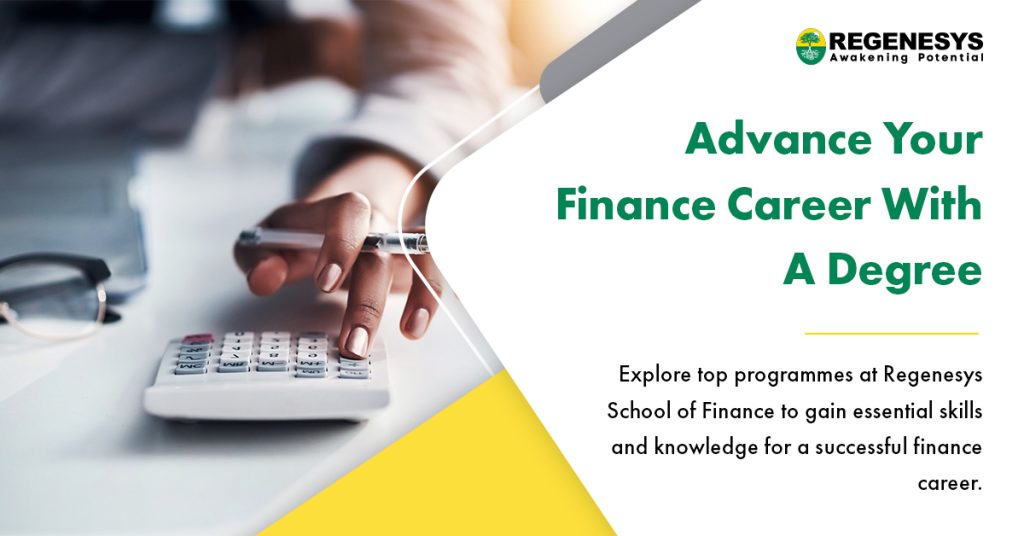 REGENESYS
Awakening Potential

Advance Your Finance Career With A Degree

Explore top programmes at Regenesys School of Finance to gain essential skills and knowledge for a successful finance career.